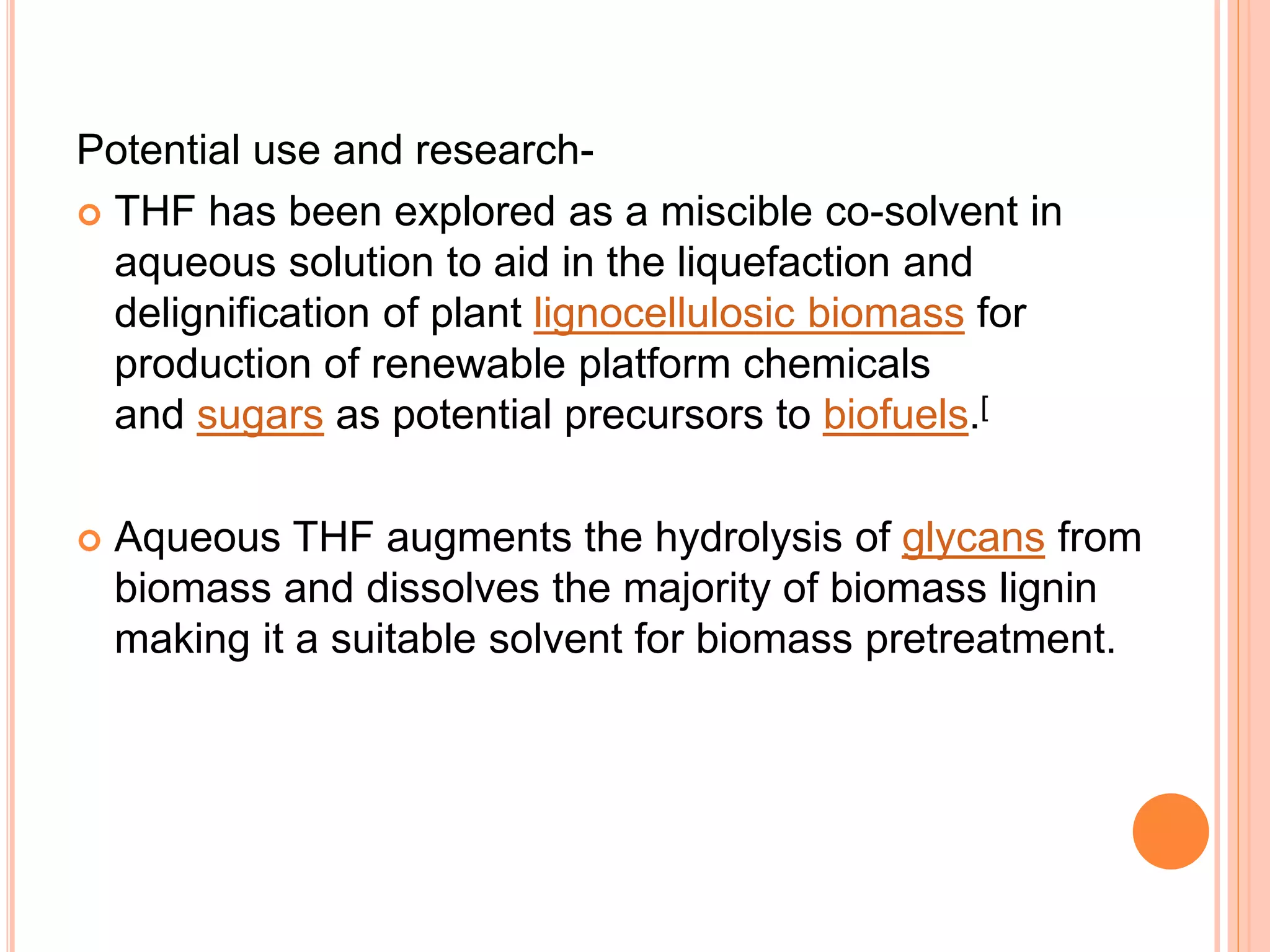 Potential use and research-

THF has been explored as a miscible co-solvent in aqueous solution to aid in the liquefaction and delignification of plant lignocellulosic biomass for production of renewable platform chemicals and sugars as potential precursors to biofuels.[

Aqueous THF augments the hydrolysis of glycans from biomass and dissolves the majority of biomass lignin making it a suitable solvent for biomass pretreatment.